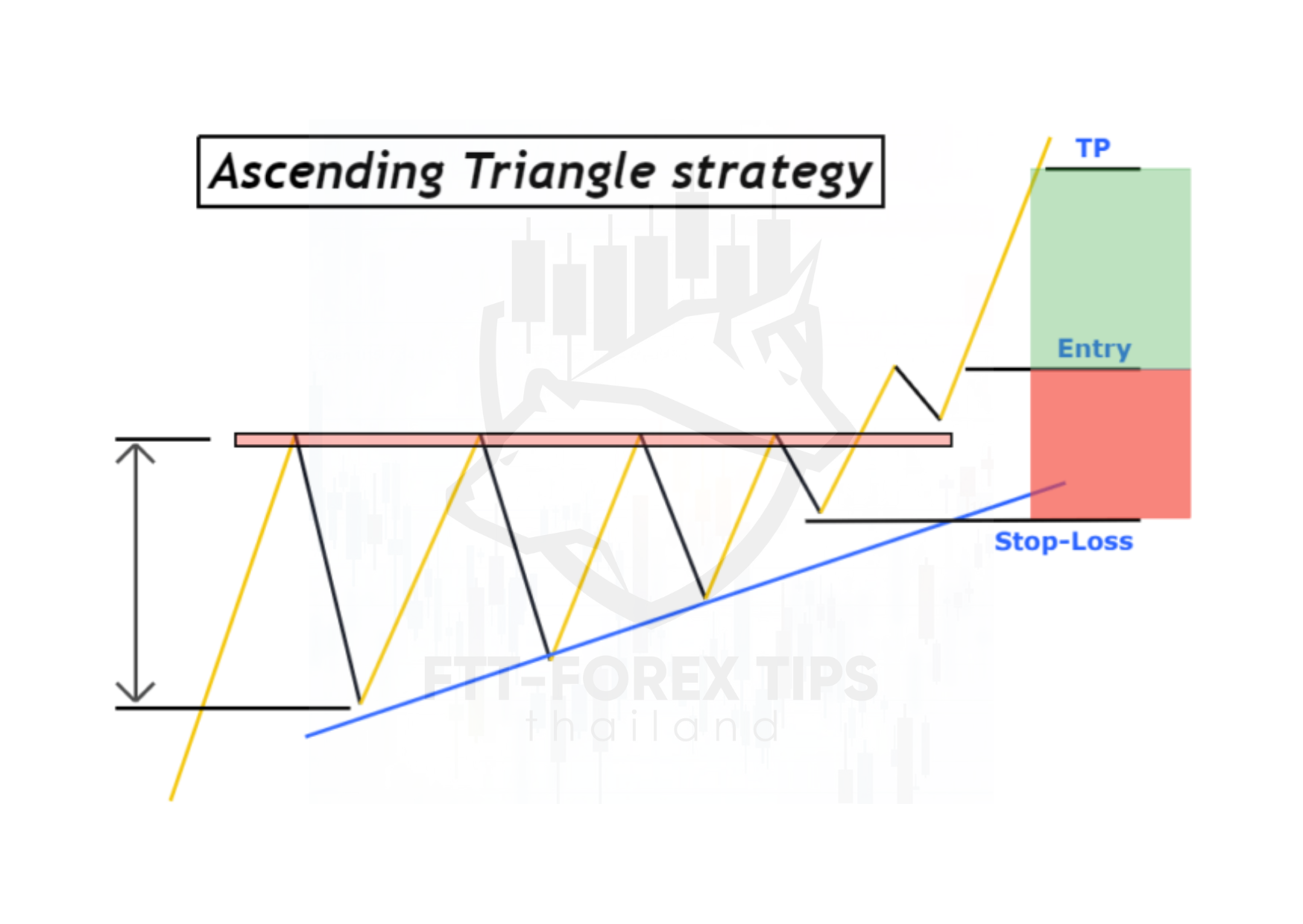 Ascending Triangle strategy

TP

Entry

Stop-Loss

FTT-FOREX TIPS
thailand